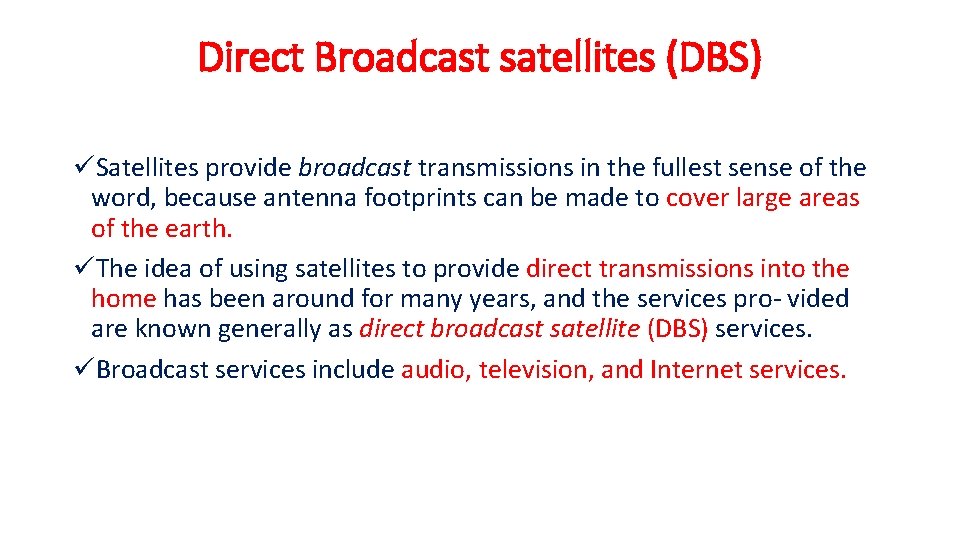 Direct Broadcast satellites (DBS)

✓Satellites provide broadcast transmissions in the fullest sense of the word, because antenna footprints can be made to cover large areas of the earth.

✓The idea of using satellites to provide direct transmissions into the home has been around for many years, and the services pro- vided are known generally as direct broadcast satellite (DBS) services.

✓Broadcast services include audio, television, and Internet services.